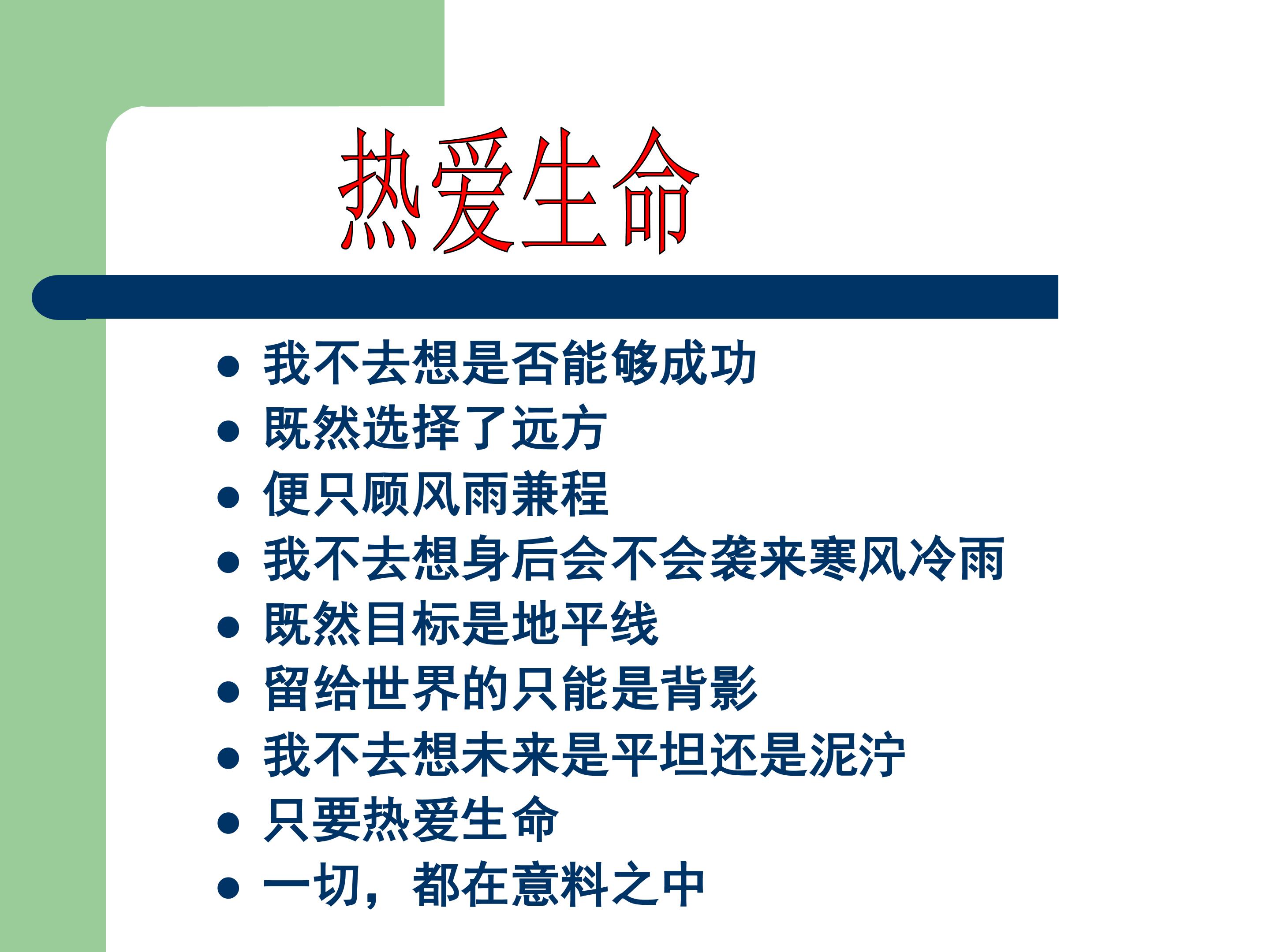 热爱生命

• 我不去想是否能够成功
• 既然选择了远方
• 便只顾风雨兼程
• 我不去想身后会不会袭来寒风冷雨
• 既然目标是地平线
• 留给世界的只能是背影
• 我不去想未来是平坦还是泥泞
• 只要热爱生命
• 一切，都在意料之中